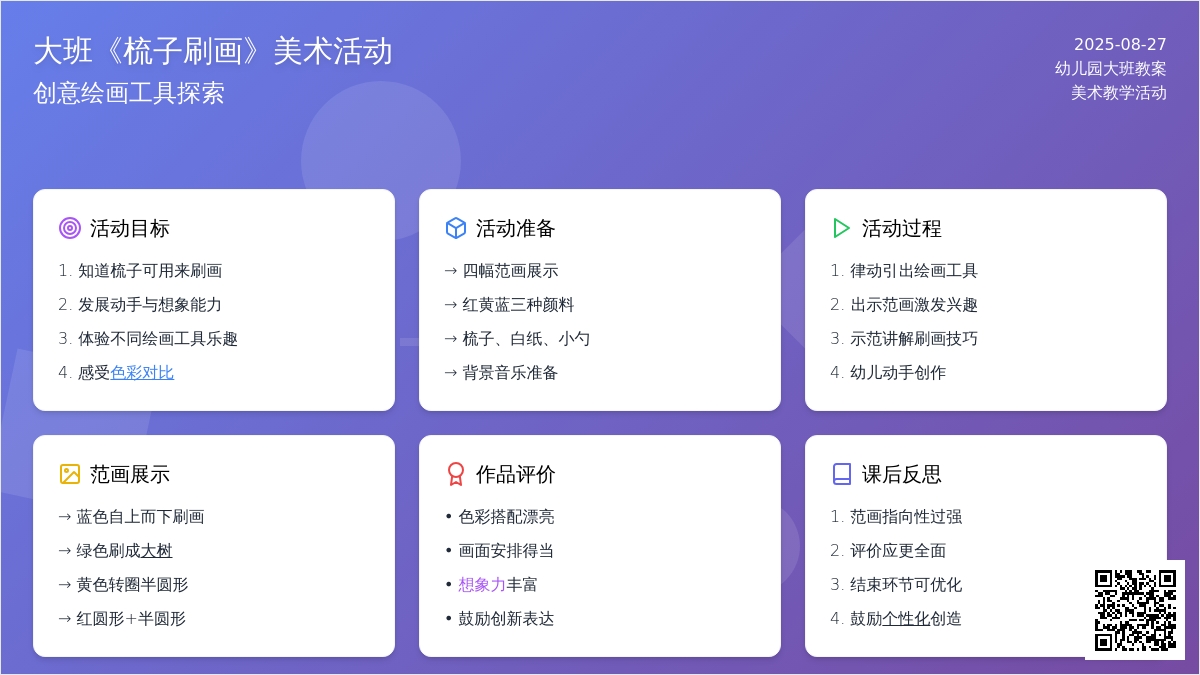 大班《梳子刷画》美术活动
创意绘画工具探索

2025-08-27
幼儿园大班教案
美术教学活动

活动目标
1. 知道梳子可用来刷画
2. 发展动手与想象能力
3. 体验不同绘画工具乐趣
4. 感受色彩对比

活动准备
→ 四幅范画展示
→ 红黄蓝三种颜料
→ 梳子、白纸、小勺
→ 背景音乐准备

活动过程
1. 律动引出绘画工具
2. 出示范画激发兴趣
3. 示范讲解刷画技巧
4. 幼儿动手创作

范画展示
→ 蓝色自上而下刷画
→ 绿色刷成大树
→ 黄色转圈半圆形
→ 红圆形+半圆形

作品评价
• 色彩搭配漂亮
• 画面安排得当
• 想象力丰富
• 鼓励创新表达

课后反思
1. 范画指向性过强
2. 评价应更全面
3. 结束环节可优化
4. 鼓励个性化创造